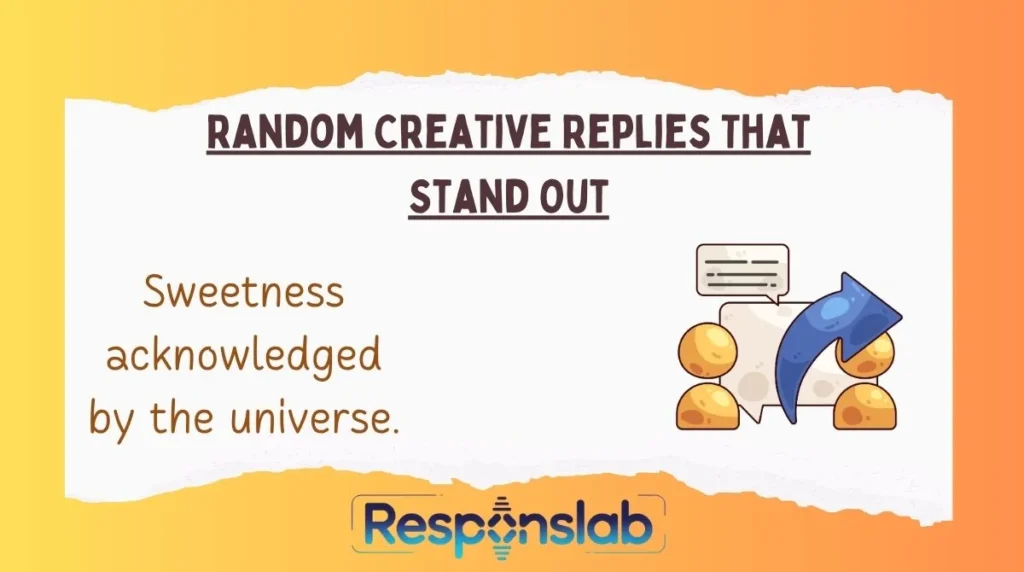 RANDOM CREATIVE REPLIES THAT STAND OUT

Sweetness acknowledged by the universe.

Responslab